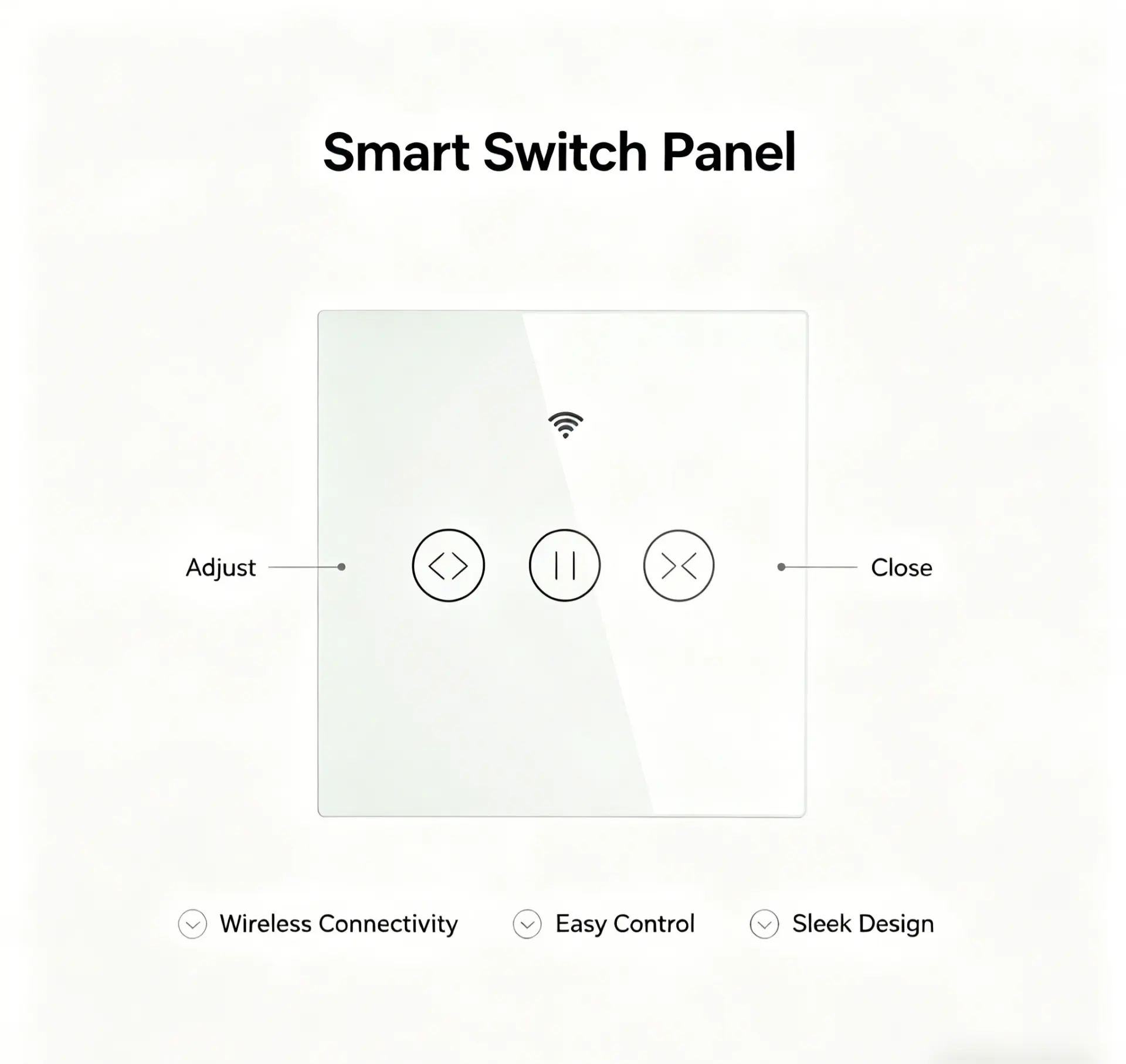 Smart Switch Panel

Adjust

Close

Wireless Connectivity Easy Control Sleek Design